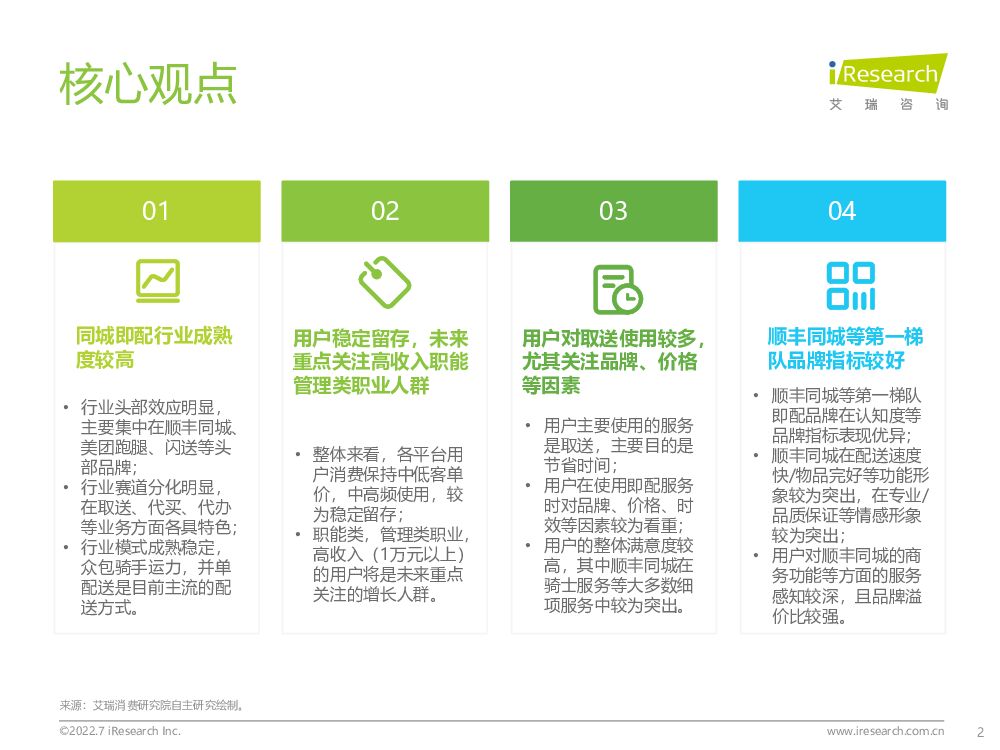 核心观点

iResearch
艾 瑞 咨 询

01

同城即配行业成熟度较高

• 行业头部效应明显，主要集中在顺丰同城、美团跑腿、闪送等头部品牌；
• 行业赛道分化明显，在取送、代买、代办等业务方面各具特色；
• 行业模式成熟稳定，众包骑手运力，并单配送是目前主流的配送方式。

02

用户稳定留存，未来重点关注高收入职能管理类职业人群

• 整体来看，各平台用户消费保持中低客单价，中高频使用，较为稳定留存；
• 职能类，管理类职业，高收入（1万元以上）的用户将是未来重点关注的增长人群。

03

用户对取送使用较多，尤其关注品牌、价格等因素

• 用户主要使用的服务是取送，主要目的是节省时间；
• 用户在使用即配服务时对品牌、价格、时效等因素较为看重；
• 用户的整体满意度较高，其中顺丰同城在骑士服务等大多数细项服务中较为突出。

04

顺丰同城等第一梯队品牌指标较好

• 顺丰同城等第一梯队即配品牌在认知度等品牌指标表现优异；
• 顺丰同城在配送速度快/物品完好等功能形象较为突出，在专业/品质保证等情感形象较为突出；
• 用户对顺丰同城的商务功能等方面的服务感知较深，且品牌溢价比较强。

来源：艾瑞消费研究院自主研究绘制。

©2022.7 iResearch Inc.
www.iresearch.com.cn
2